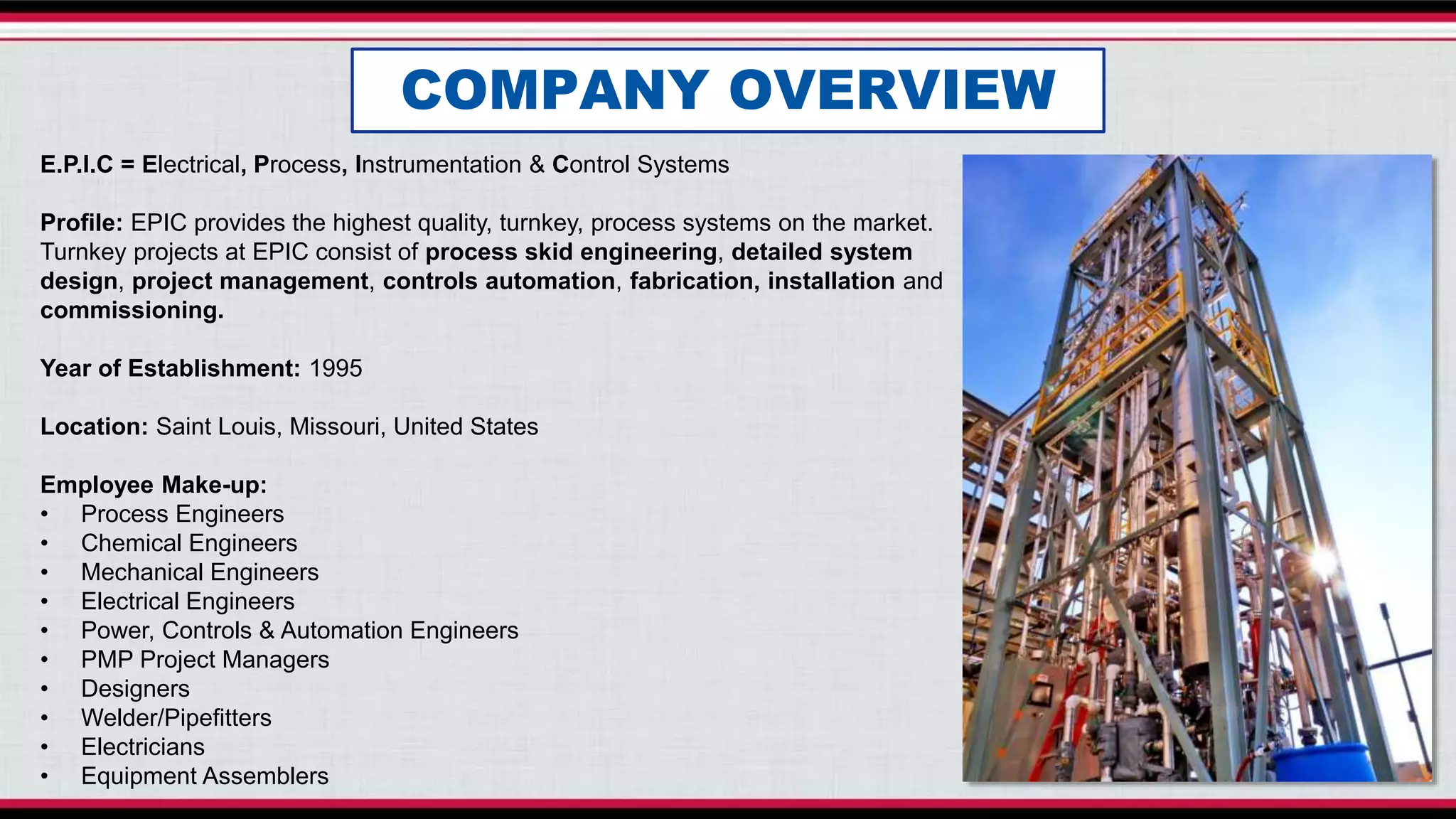 COMPANY OVERVIEW

E.P.I.C = Electrical, Process, Instrumentation & Control Systems

Profile: EPIC provides the highest quality, turnkey, process systems on the market. Turnkey projects at EPIC consist of process skid engineering, detailed system design, project management, controls automation, fabrication, installation and commissioning.

Year of Establishment: 1995

Location: Saint Louis, Missouri, United States

Employee Make-up:
• Process Engineers
• Chemical Engineers
• Mechanical Engineers
• Electrical Engineers
• Power, Controls & Automation Engineers
• PMP Project Managers
• Designers
• Welder/Pipefitters
• Electricians
• Equipment Assemblers